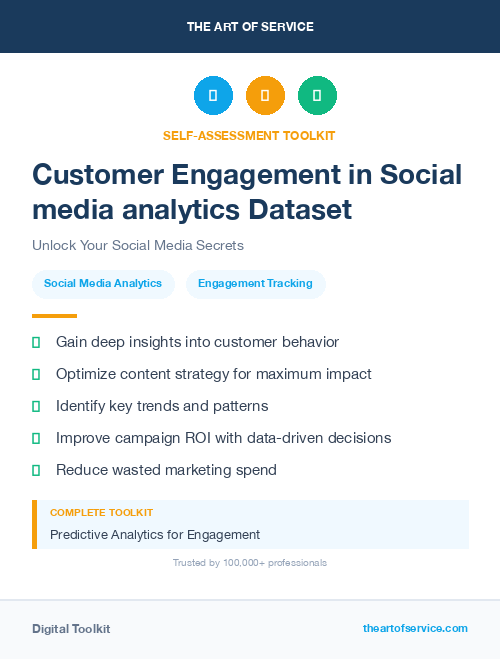 THE ART OF SERVICE

SELF-ASSESSMENT TOOLKIT

Customer Engagement in Social media analytics Dataset

Unlock Your Social Media Secrets

Social Media Analytics

Engagement Tracking

Gain deep insights into customer behavior

Optimize content strategy for maximum impact

Identify key trends and patterns

Improve campaign ROI with data-driven decisions

Reduce wasted marketing spend

COMPLETE TOOLKIT

Predictive Analytics for Engagement

Trusted by 100,000+ professionals

Digital Toolkit

theartofservice.com